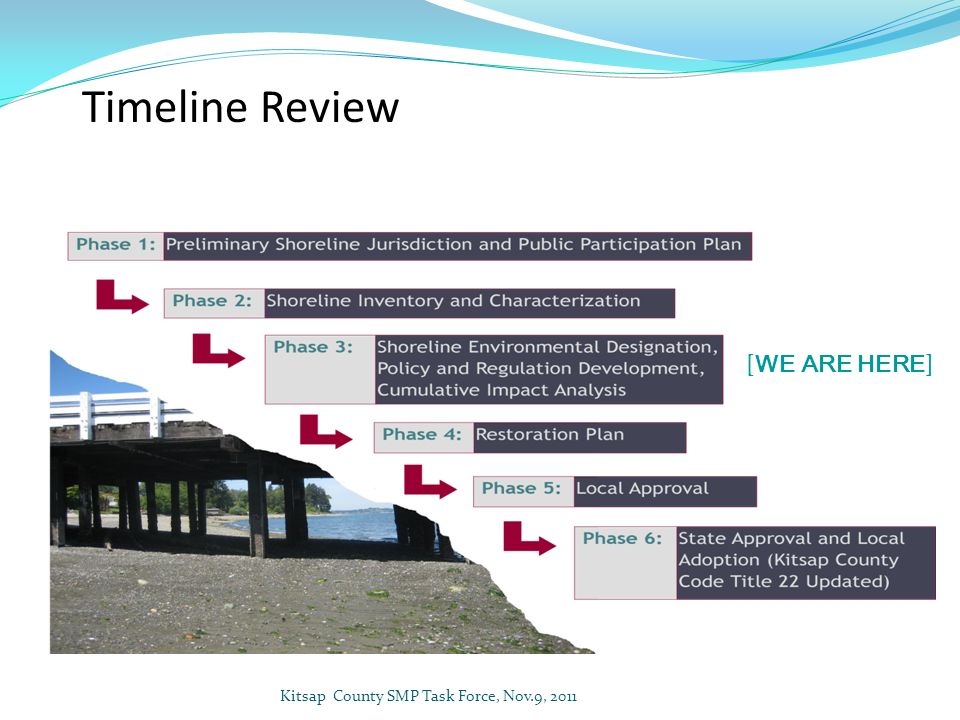 Timeline Review

Phase 1: Preliminary Shoreline Jurisdiction and Public Participation Plan

Phase 2: Shoreline Inventory and Characterization

Phase 3: Shoreline Environmental Designation, Policy and Regulation Development, Cumulative Impact Analysis

[WE ARE HERE]

Phase 4: Restoration Plan

Phase 5: Local Approval

Phase 6: State Approval and Local Adoption (Kitsap County Code Title 22 Updated)

Kitsap County SMP Task Force, Nov.9, 2011